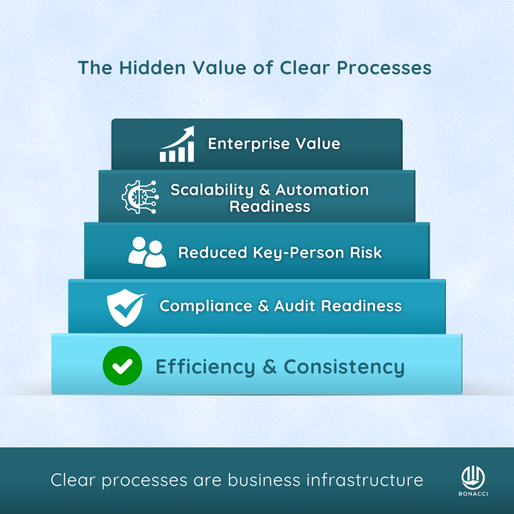 The Hidden Value of Clear Processes

Enterprise Value

Scalability & Automation Readiness

Reduced Key-Person Risk

Compliance & Audit Readiness

Efficiency & Consistency

Clear processes are business infrastructure

BONACCI